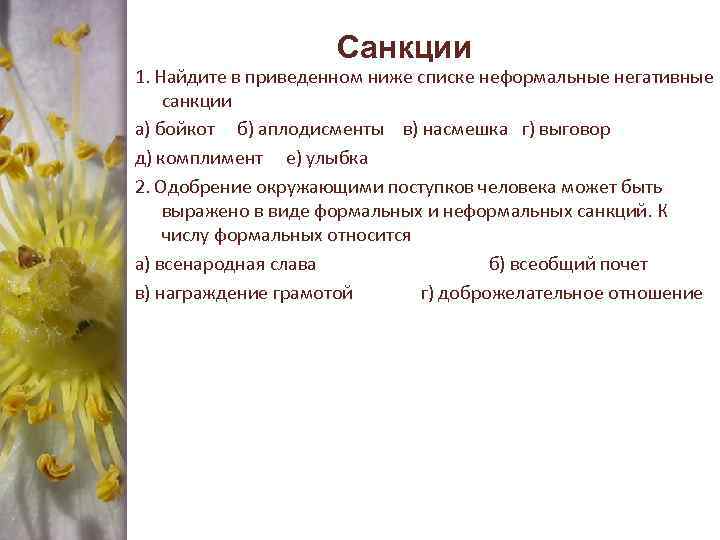 Санкции

1. Найдите в приведенном ниже списке неформальные негативные санкции

а) бойкот б) аплодисменты в) насмешка г) выговор

д) комплимент е) улыбка

2. Одобрение окружающими поступков человека может быть выражено в виде формальных и неформальных санкций. К числу формальных относится

а) всенародная слава б) всеобщий почет

в) награждение грамотой г) доброжелательное отношение